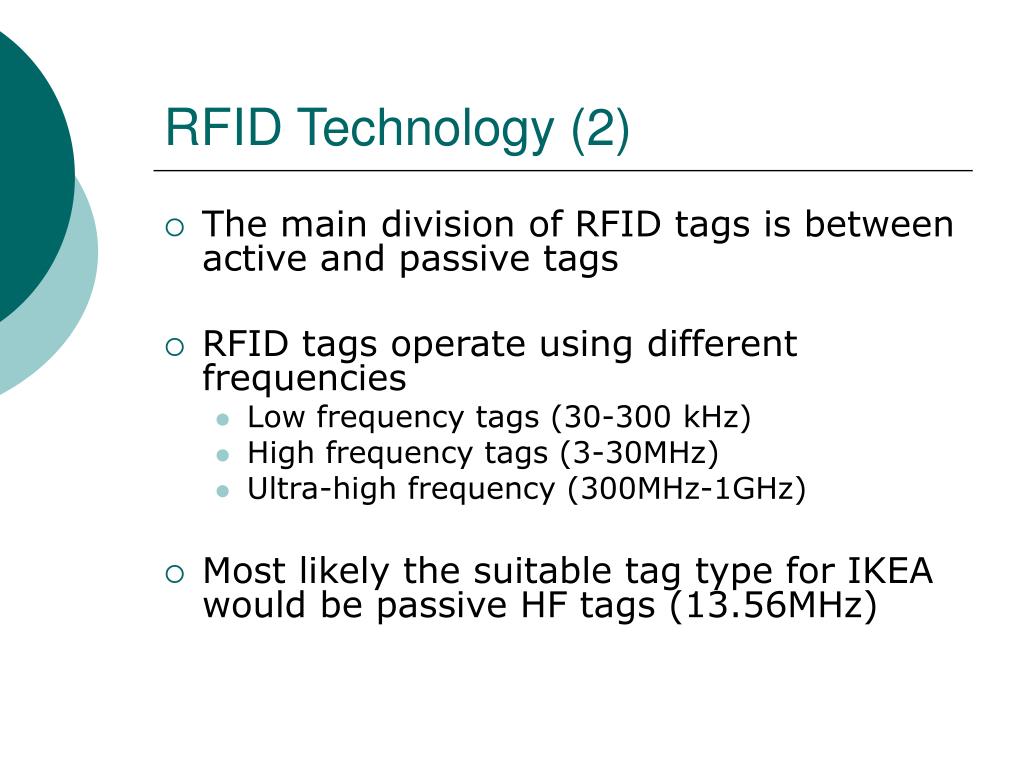 RFID Technology (2)

- The main division of RFID tags is between active and passive tags

- RFID tags operate using different frequencies
  - Low frequency tags (30-300 kHz)
  - High frequency tags (3-30MHz)
  - Ultra-high frequency (300MHz-1GHz)

- Most likely the suitable tag type for IKEA would be passive HF tags (13.56MHz)